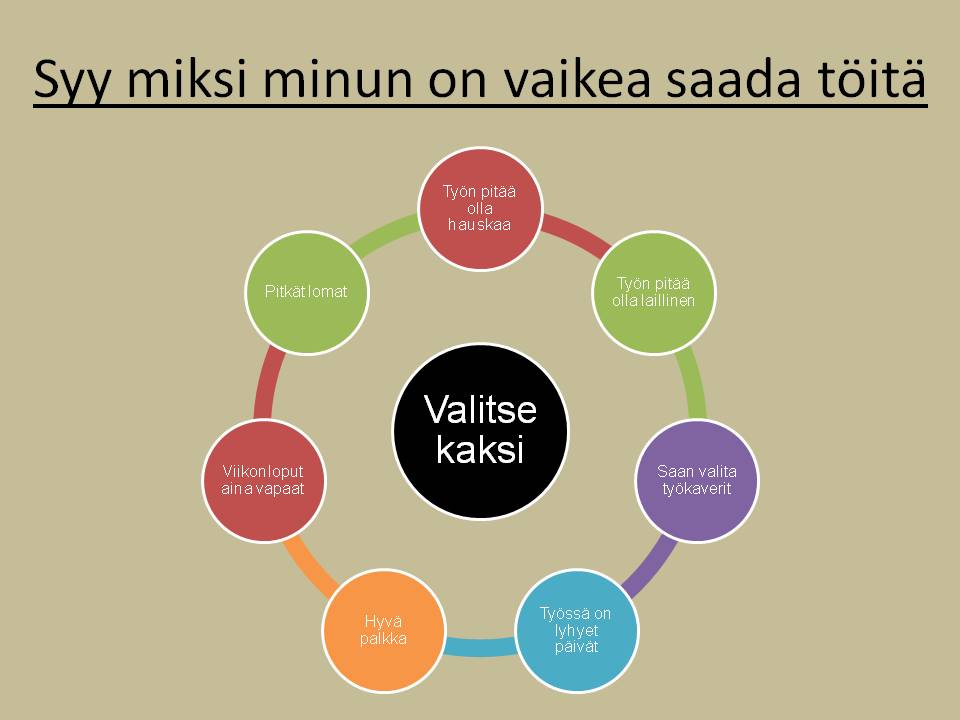 Syy miksi minun on vaikea saada töitä

Valitse kaksi

Työn pitää olla hauskaa

Työn pitää olla laillinen

Saan valita työkaverit

Työssä on lyhyet päivät

Hyvä palkka

Viikonloput aina vapaat

Pitkät lomat